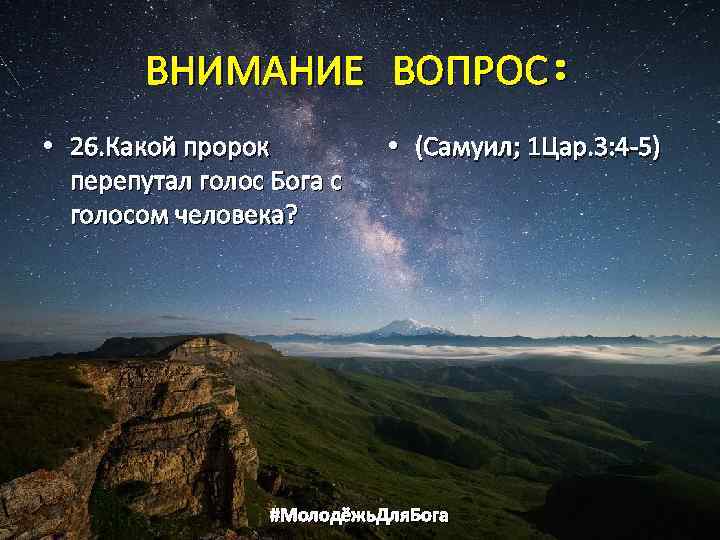 ВНИМАНИЕ ВОПРОС:

• 26.Какой пророк перепутал голос Бога с голосом человека?

• (Самуил; 1Цар.3:4-5)

#МолодёжьДляБога